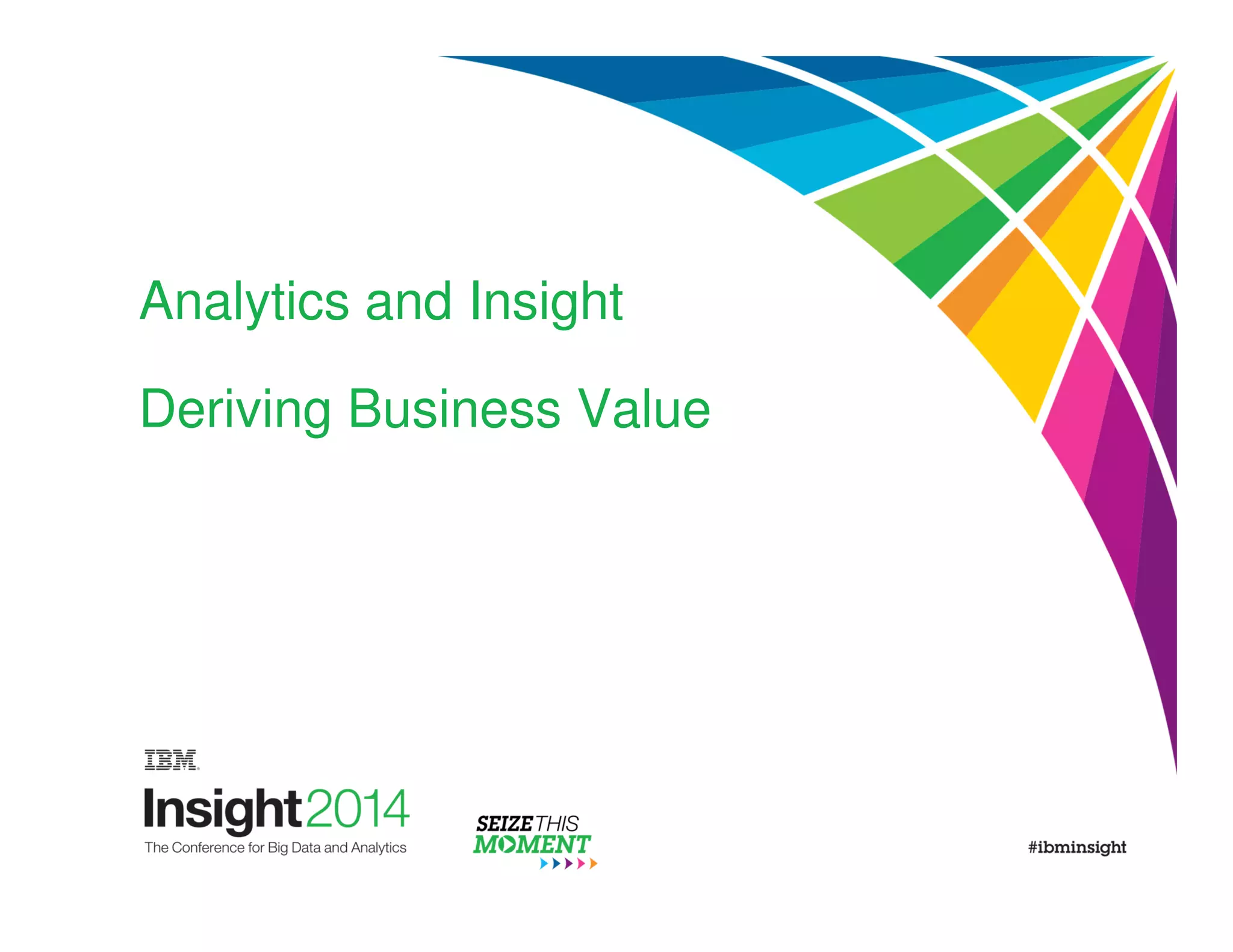 Analytics and Insight

Deriving Business Value

IBM

Insight2014

The Conference for Big Data and Analytics

SEIZE THIS MOMENT

#ibminsight